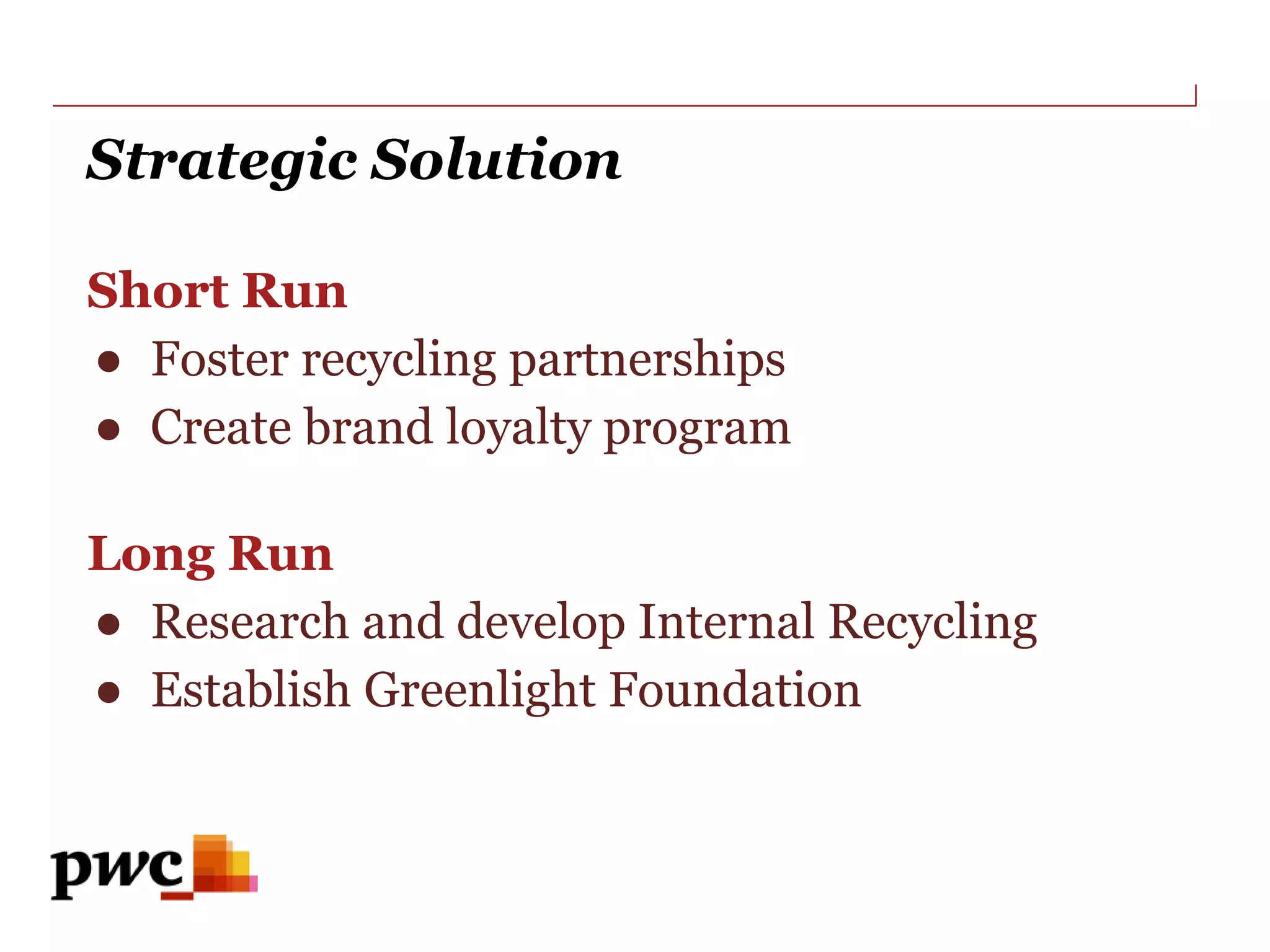 Strategic Solution

Short Run
● Foster recycling partnerships
● Create brand loyalty program

Long Run
● Research and develop Internal Recycling
● Establish Greenlight Foundation

pwc